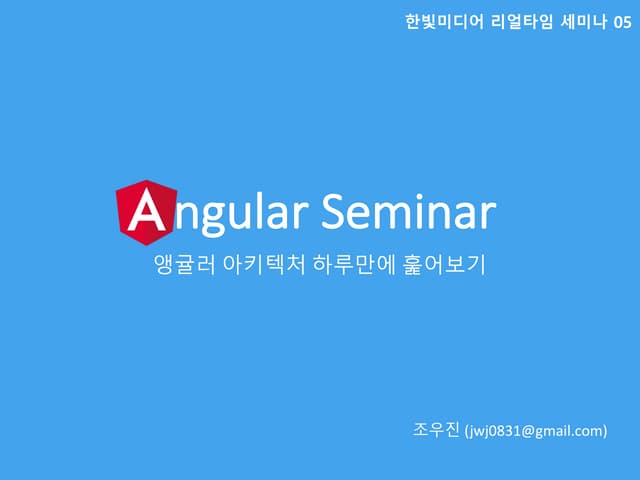 한빛미디어 리얼타임 세미나 05

Angular Seminar

앵귤러 아키텍처 하루만에 훑어보기

조우진 (jwj0831@gmail.com)